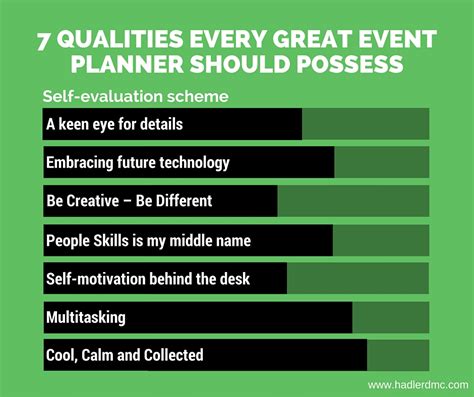 7 QUALITIES EVERY GREAT EVENT PLANNER SHOULD POSSESS

Self-evaluation scheme

A keen eye for details

Embracing future technology

Be Creative – Be Different

People Skills is my middle name

Self-motivation behind the desk

Multitasking

Cool, Calm and Collected

www.hadlerdmc.com